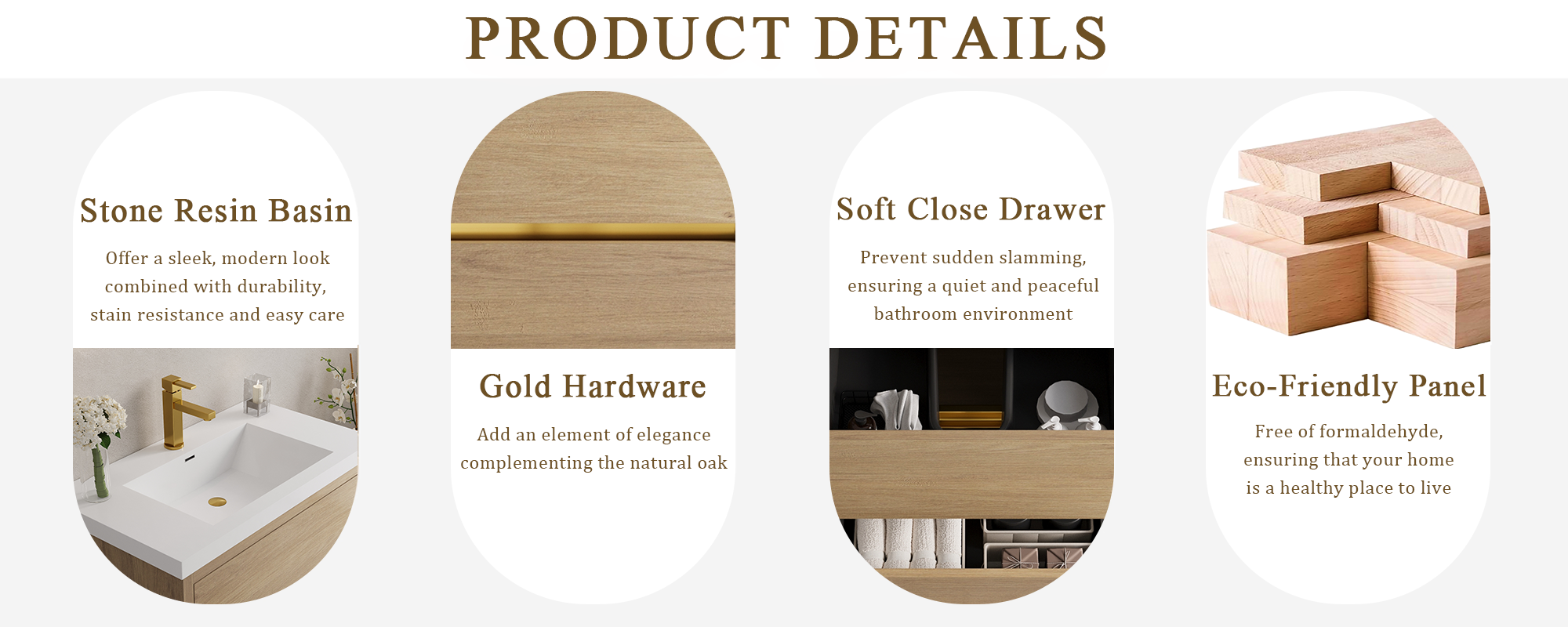 PRODUCT DETAILS

Stone Resin Basin

Offer a sleek, modern look combined with durability, stain resistance and easy care

Gold Hardware

Add an element of elegance complementing the natural oak

Soft Close Drawer

Prevent sudden slamming, ensuring a quiet and peaceful bathroom environment

Eco-Friendly Panel

Free of formaldehyde, ensuring that your home is a healthy place to live